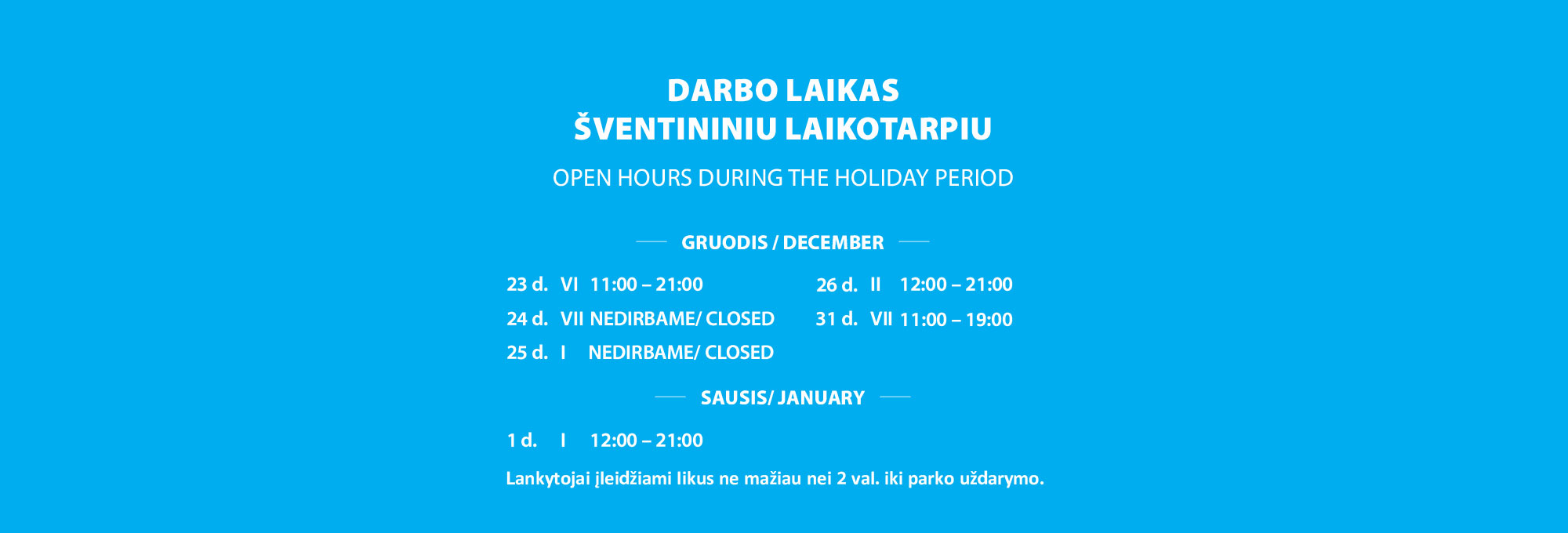 DARBO LAIKAS
ŠVENTININIU LAIKOTARPIU

OPEN HOURS DURING THE HOLIDAY PERIOD

GRUODIS / DECEMBER

23 d. VI 11:00 – 21:00
24 d. VII NEDIRBAME/ CLOSED
25 d. I NEDIRBAME/ CLOSED

26 d. II 12:00 – 21:00
31 d. VII 11:00 – 19:00

SAUSIS/ JANUARY

1 d. I 12:00 – 21:00

Lankytojai įleidžiami likus ne mažiau nei 2 val. iki parko uždarymo.